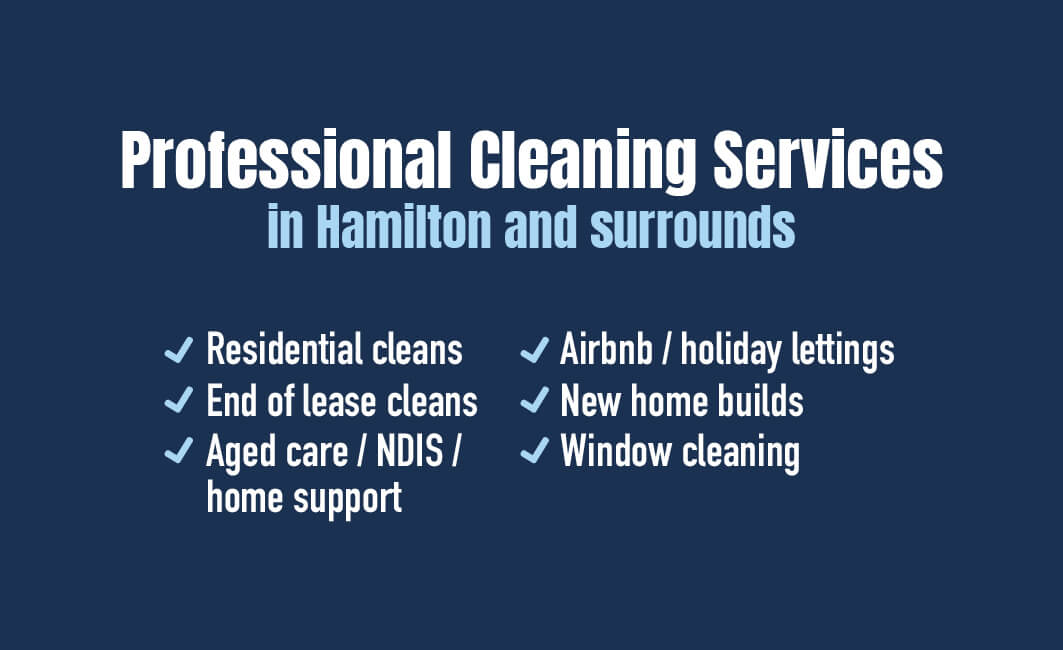 Professional Cleaning Services
in Hamilton and surrounds

✓ Residential cleans
✓ End of lease cleans
✓ Aged care / NDIS / home support

✓ Airbnb / holiday lettings
✓ New home builds
✓ Window cleaning